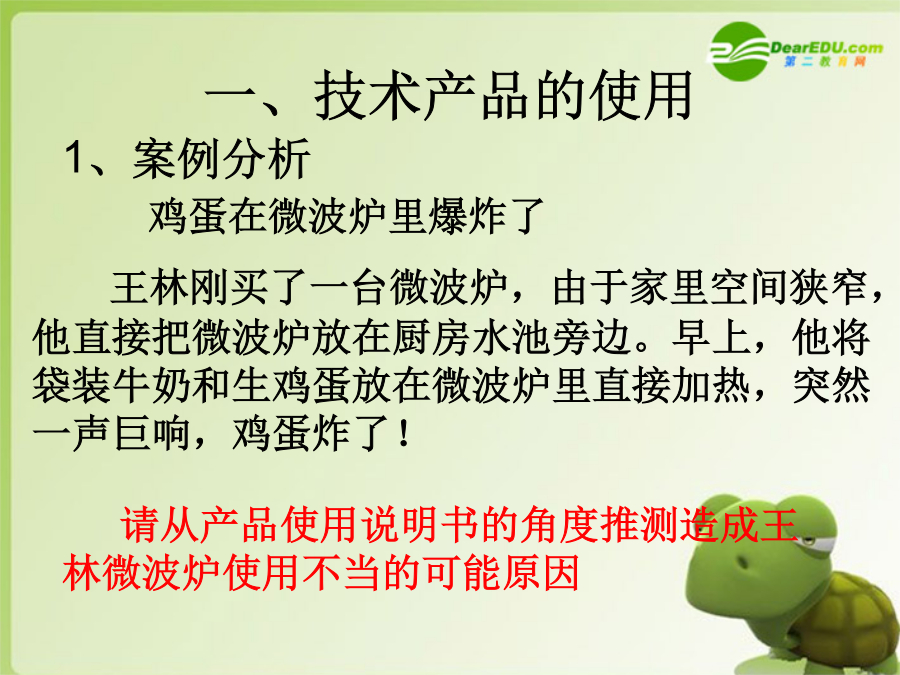 DearEDU.com
第二教育网

一、技术产品的使用

1、案例分析

鸡蛋在微波炉里爆炸了

王林刚买了一台微波炉，由于家里空间狭窄，他直接把微波炉放在厨房水池旁边。早上，他将袋装牛奶和生鸡蛋放在微波炉里直接加热，突然一声巨响，鸡蛋炸了！

请从产品使用说明书的角度推测造成王林微波炉使用不当的可能原因